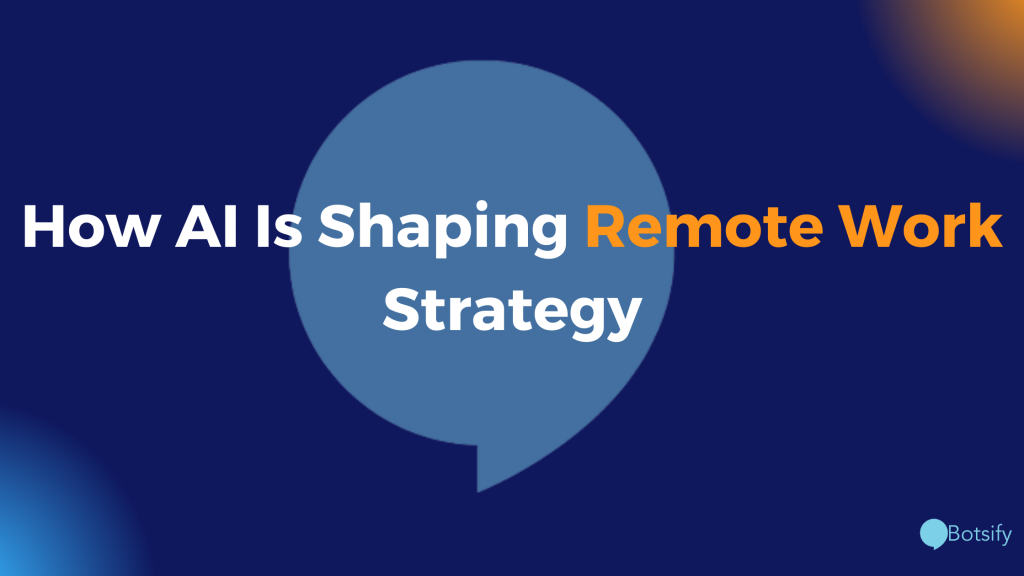 How AI Is Shaping Remote Work Strategy

Botsify